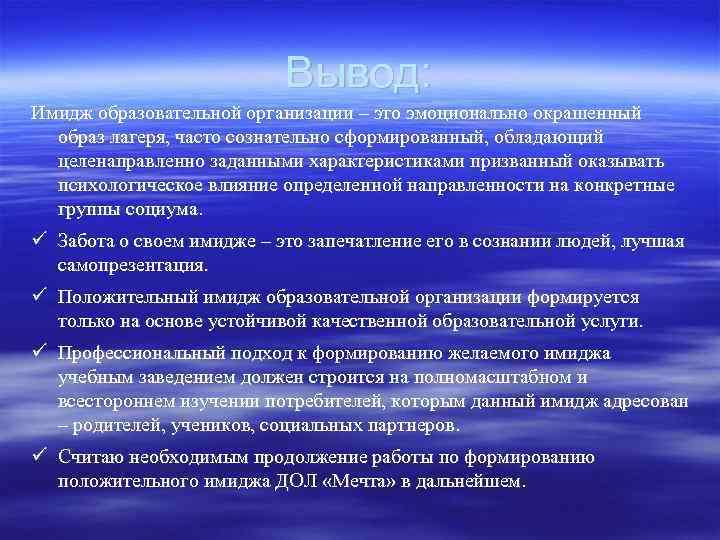 Вывод:

Имидж образовательной организации – это эмоционально окрашенный образ лагеря, часто сознательно сформированный, обладающий целенаправленно заданными характеристиками призванный оказывать психологическое влияние определенной направленности на конкретные группы социума.

✓ Забота о своем имидже – это запечатление его в сознании людей, лучшая самопрезентация.

✓ Положительный имидж образовательной организации формируется только на основе устойчивой качественной образовательной услуги.

✓ Профессиональный подход к формированию желаемого имиджа учебным заведением должен строится на полномасштабном и всестороннем изучении потребителей, которым данный имидж адресован – родителей, учеников, социальных партнеров.

✓ Считаю необходимым продолжение работы по формированию положительного имиджа ДОЛ «Мечта» в дальнейшем.